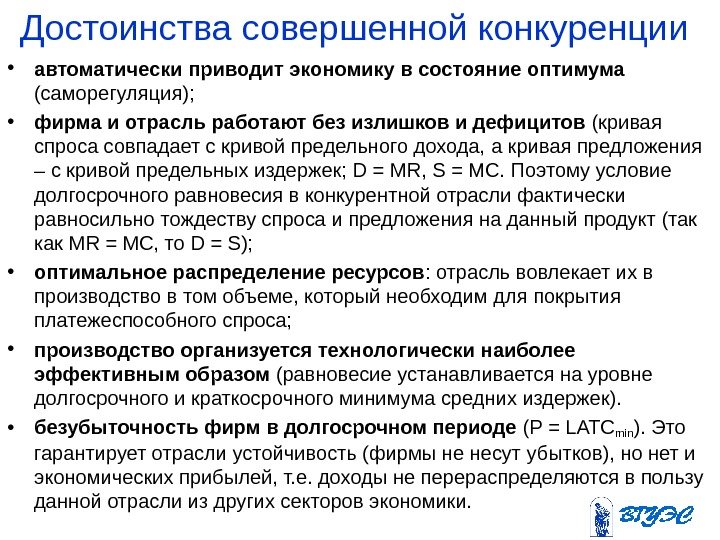 Достоинства совершенной конкуренции

• автоматически приводит экономику в состояние оптимума (саморегуляция);

• фирма и отрасль работают без излишков и дефицитов (кривая спроса совпадает с кривой предельного дохода, а кривая предложения – с кривой предельных издержек; D = MR, S = MC. Поэтому условие долгосрочного равновесия в конкурентной отрасли фактически равносильно тождеству спроса и предложения на данный продукт (так как MR = MC, то D = S);

• оптимальное распределение ресурсов: отрасль вовлекает их в производство в том объеме, который необходим для покрытия платежеспособного спроса;

• производство организуется технологически наиболее эффективным образом (равновесие устанавливается на уровне долгосрочного и краткосрочного минимума средних издержек).

• безубыточность фирм в долгосрочном периоде ($P = LATC_{min}$). Это гарантирует отрасли устойчивость (фирмы не несут убытков), но нет и экономических прибылей, т.е. доходы не перераспределяются в пользу данной отрасли из других секторов экономики.

ВГУЭС